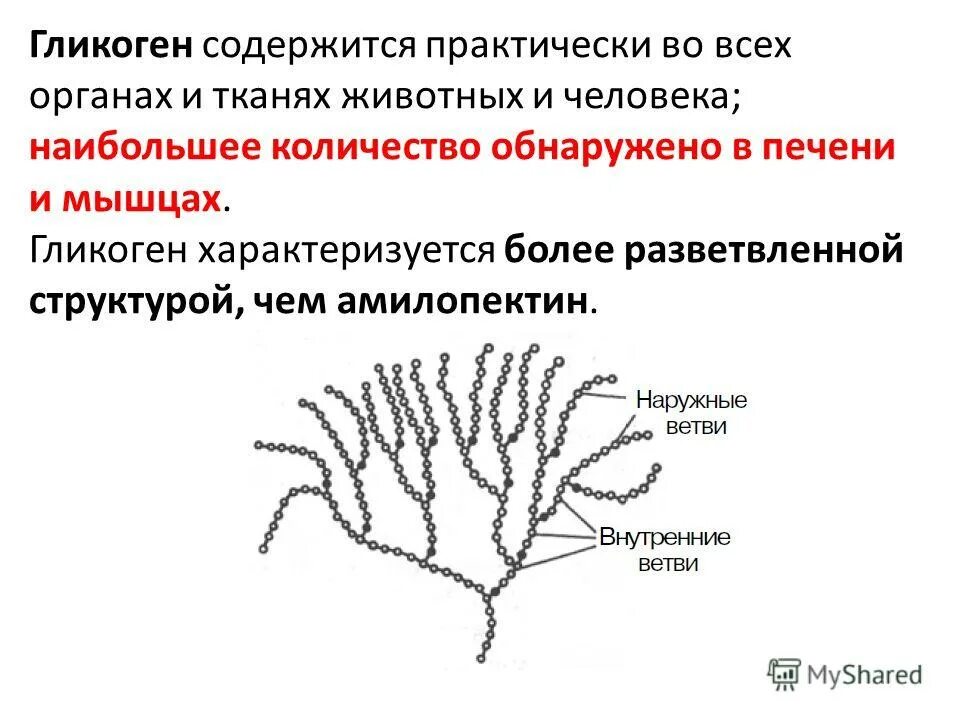 Гликоген содержится практически во всех органах и тканях животных и человека; наибольшее количество обнаружено в печени и мышцах.

Гликоген характеризуется более разветвленной структурой, чем амилопектин.

Наружные ветви

Внутренние ветви

MyShared